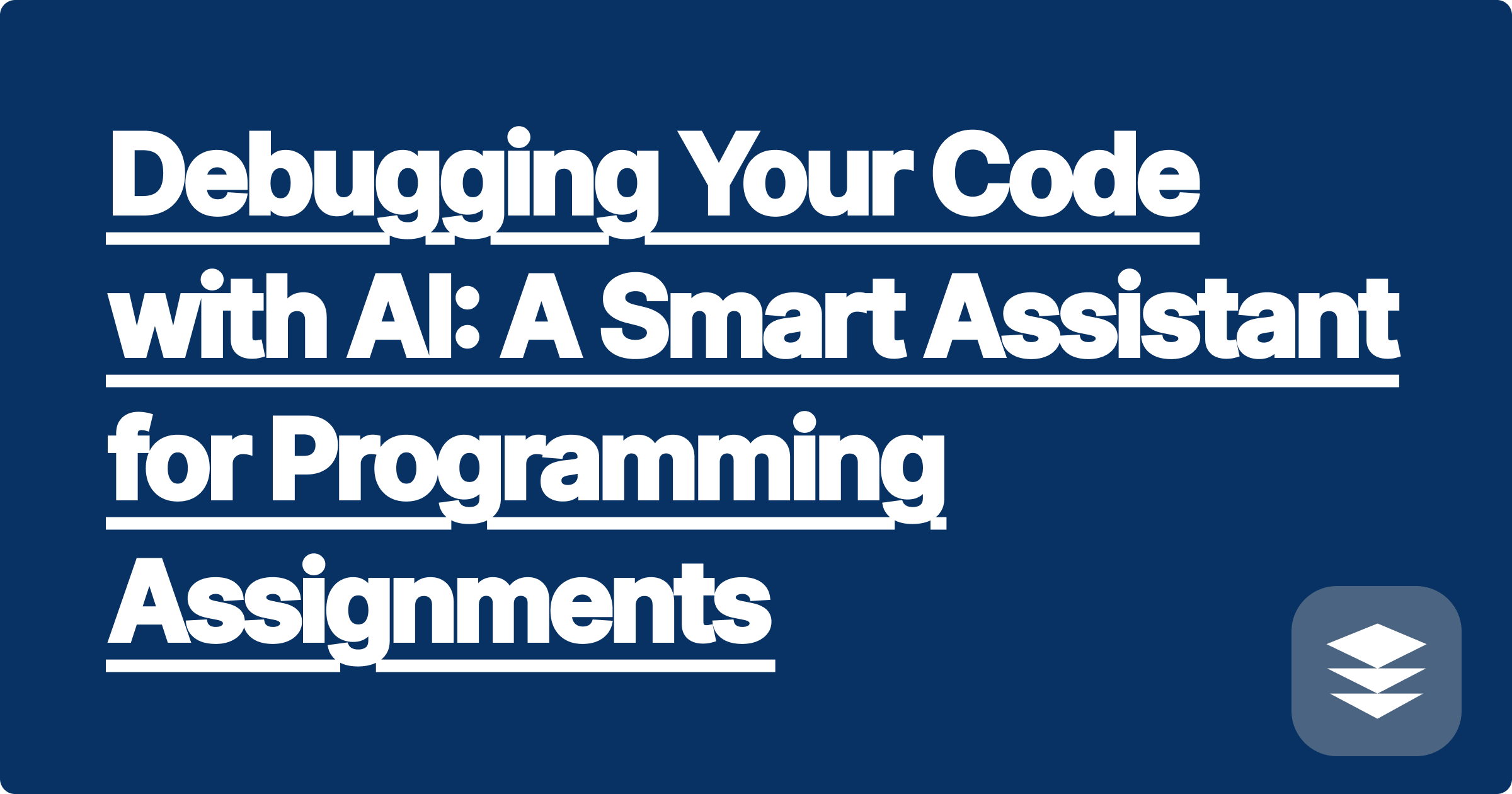 Debugging Your Code with AI: A Smart Assistant for Programming Assignments